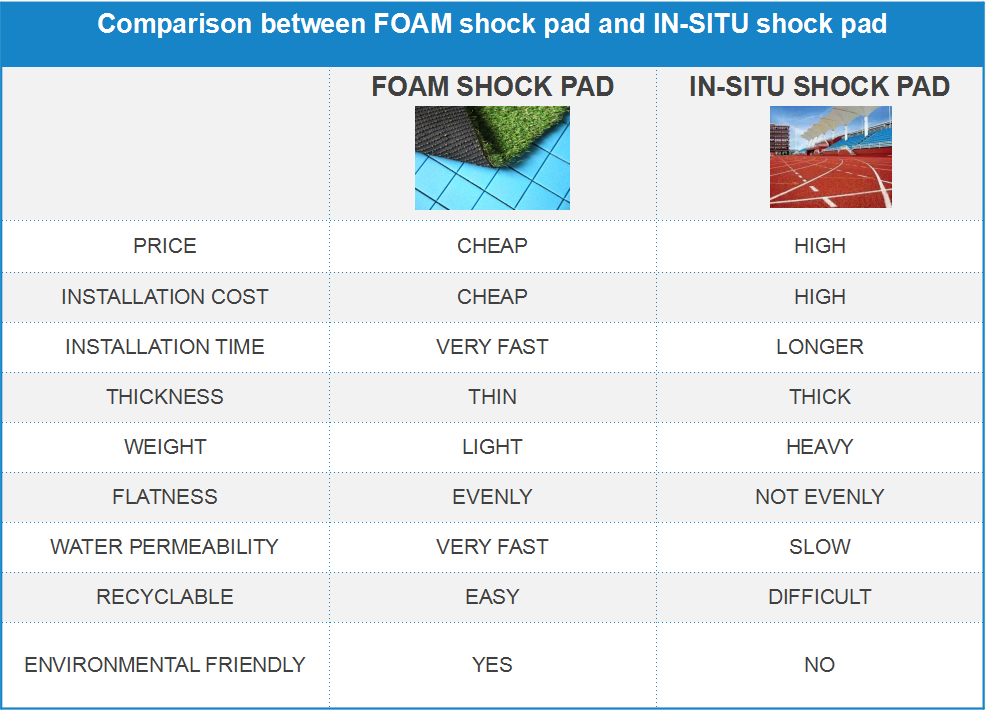 Comparison between FOAM shock pad and IN-SITU shock pad

| | FOAM SHOCK PAD | IN-SITU SHOCK PAD |
|---|---|---|
| PRICE | CHEAP | HIGH |
| INSTALLATION COST | CHEAP | HIGH |
| INSTALLATION TIME | VERY FAST | LONGER |
| THICKNESS | THIN | THICK |
| WEIGHT | LIGHT | HEAVY |
| FLATNESS | EVENLY | NOT EVENLY |
| WATER PERMEABILITY | VERY FAST | SLOW |
| RECYCLABLE | EASY | DIFFICULT |
| ENVIRONMENTAL FRIENDLY | YES | NO |